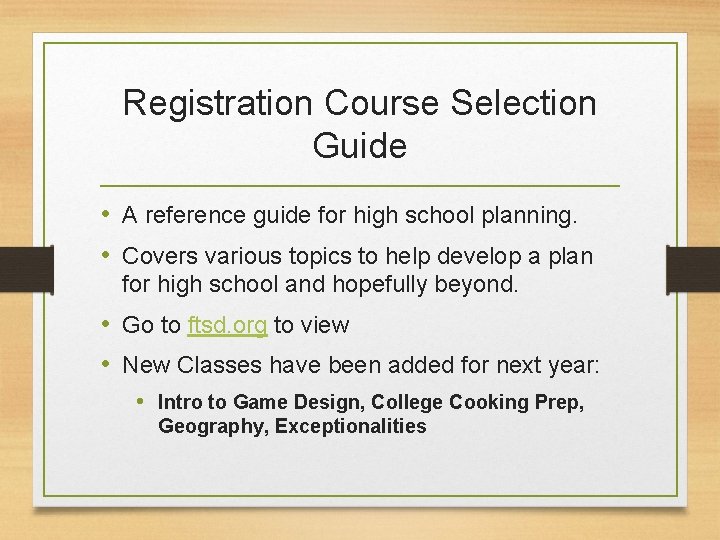 Registration Course Selection Guide

• A reference guide for high school planning.
• Covers various topics to help develop a plan for high school and hopefully beyond.
• Go to ftsd.org to view
• New Classes have been added for next year:
  • Intro to Game Design, College Cooking Prep, Geography, Exceptionalities